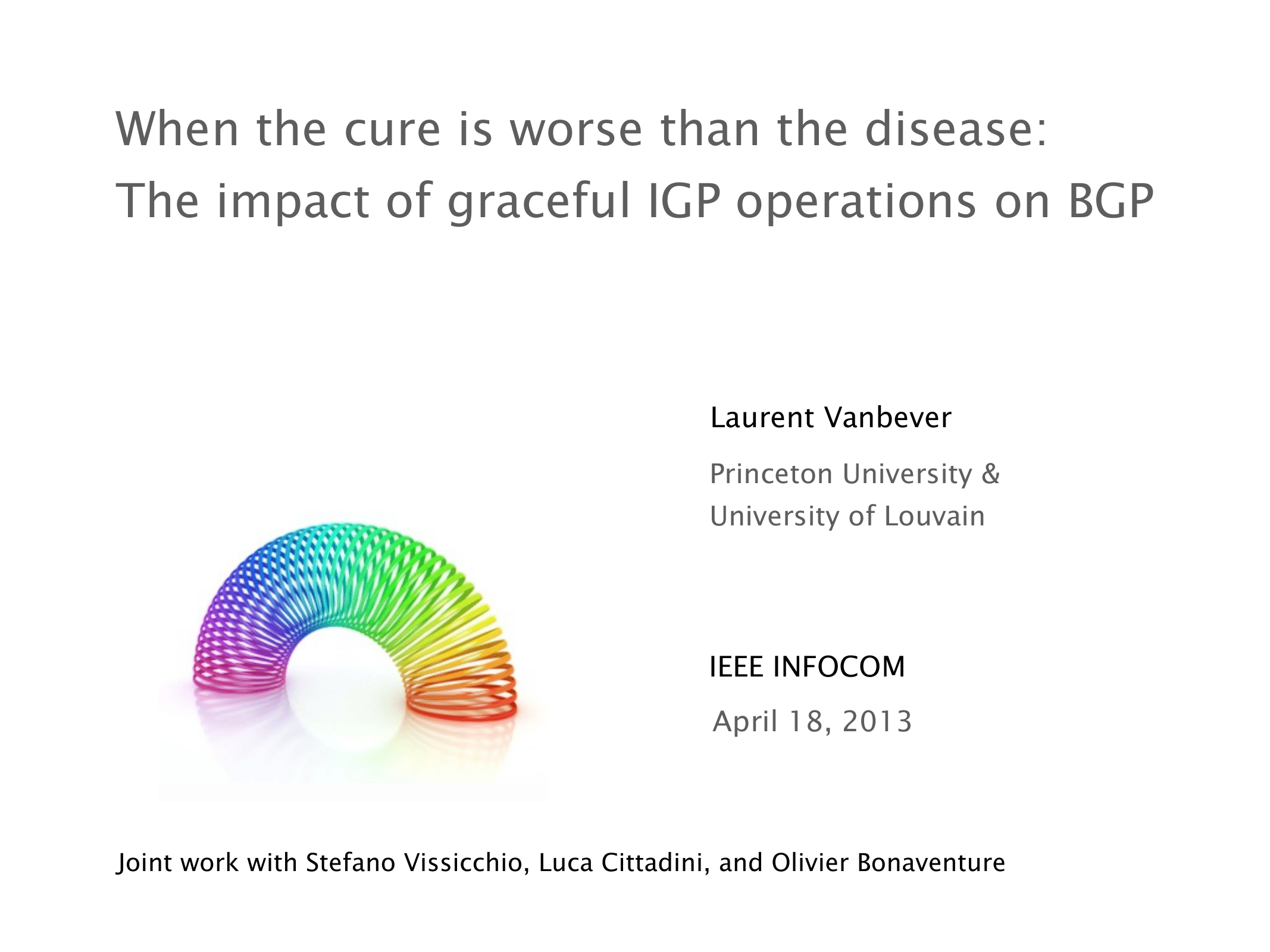 When the cure is worse than the disease:
The impact of graceful IGP operations on BGP

Laurent Vanbever

Princeton University &
University of Louvain

IEEE INFOCOM

April 18, 2013

Joint work with Stefano Vissicchio, Luca Cittadini, and Olivier Bonaventure